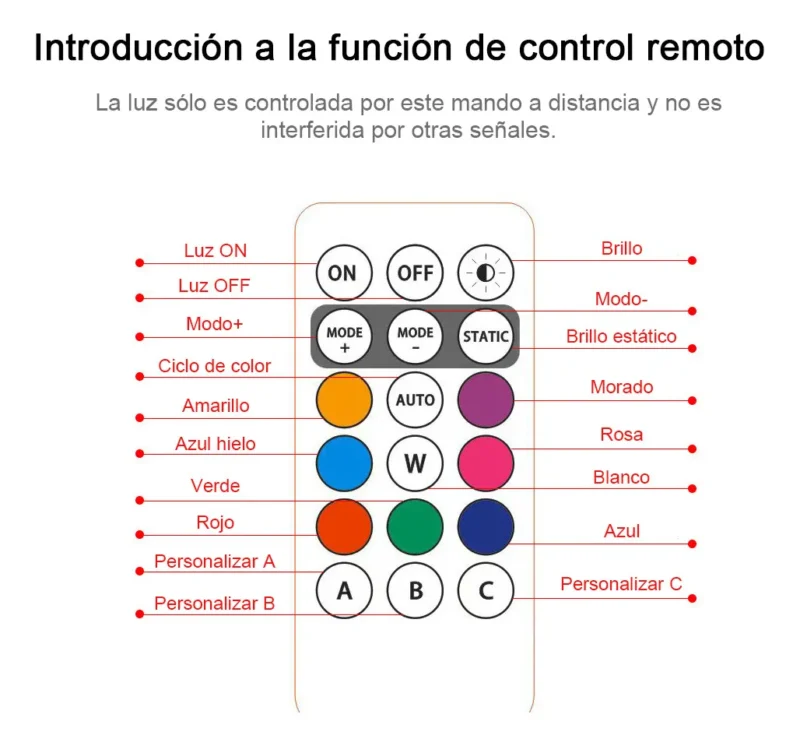 Introducción a la función de control remoto

La luz sólo es controlada por este mando a distancia y no es interferida por otras señales.

Luz ON
Luz OFF
Modo+
Ciclo de color
Amarillo
Azul hielo
Verde
Rojo
Personalizar A
Personalizar B

ON
OFF
MODE +
MODE -
STATIC
AUTO
W
A
B
C

Brillo
Modo-
Brillo estático
Morado
Rosa
Blanco
Azul
Personalizar C